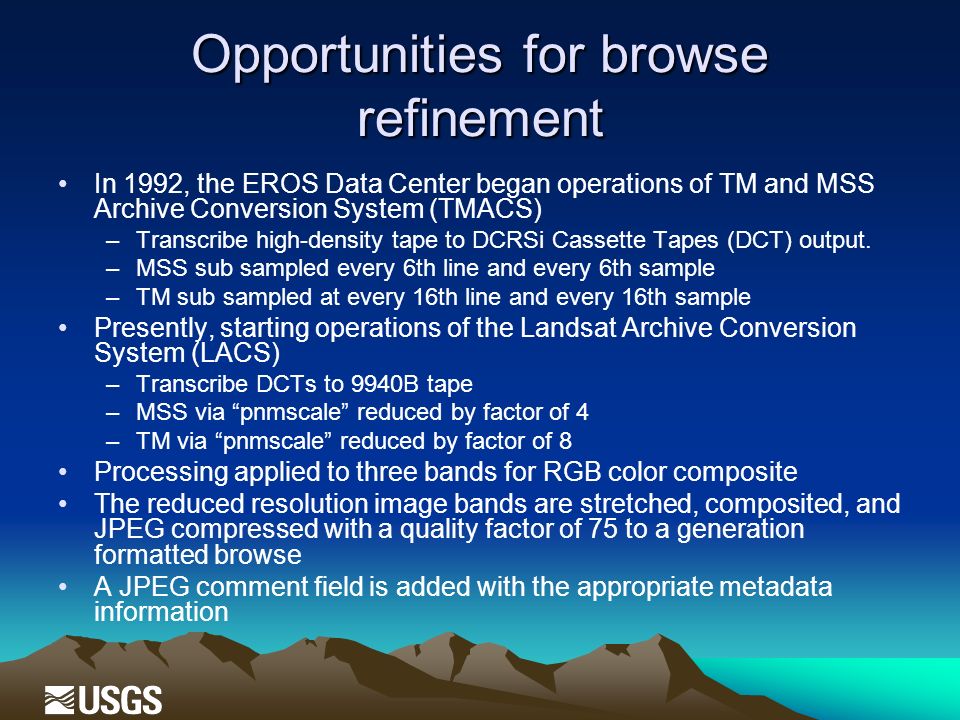 Opportunities for browse refinement

• In 1992, the EROS Data Center began operations of TM and MSS Archive Conversion System (TMACS)
– Transcribe high-density tape to DCRSi Cassette Tapes (DCT) output.
– MSS sub sampled every 6th line and every 6th sample
– TM sub sampled at every 16th line and every 16th sample
• Presently, starting operations of the Landsat Archive Conversion System (LACS)
– Transcribe DCTs to 9940B tape
– MSS via “pnmscale” reduced by factor of 4
– TM via “pnmscale” reduced by factor of 8
• Processing applied to three bands for RGB color composite
• The reduced resolution image bands are stretched, composited, and JPEG compressed with a quality factor of 75 to a generation formatted browse
• A JPEG comment field is added with the appropriate metadata information

USGS